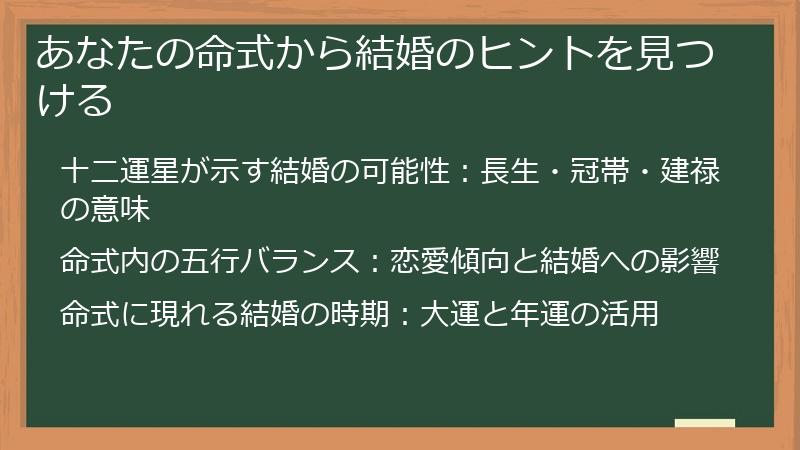 あなたの命式から結婚のヒントを見つける

十二運星が示す結婚の可能性：長生・冠帯・建禄の意味

命式内の五行バランス：恋愛傾向と結婚への影響

命式に現れる結婚の時期：大運と年運の活用